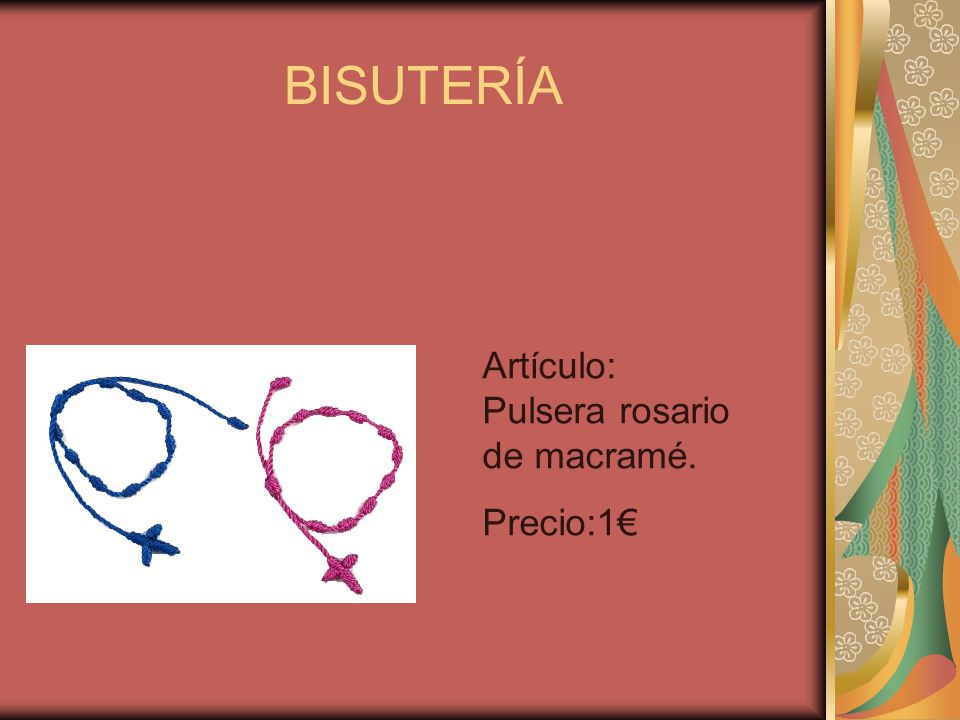 BISUTERÍA

Artículo: Pulsera rosario de macramé.

Precio:1€